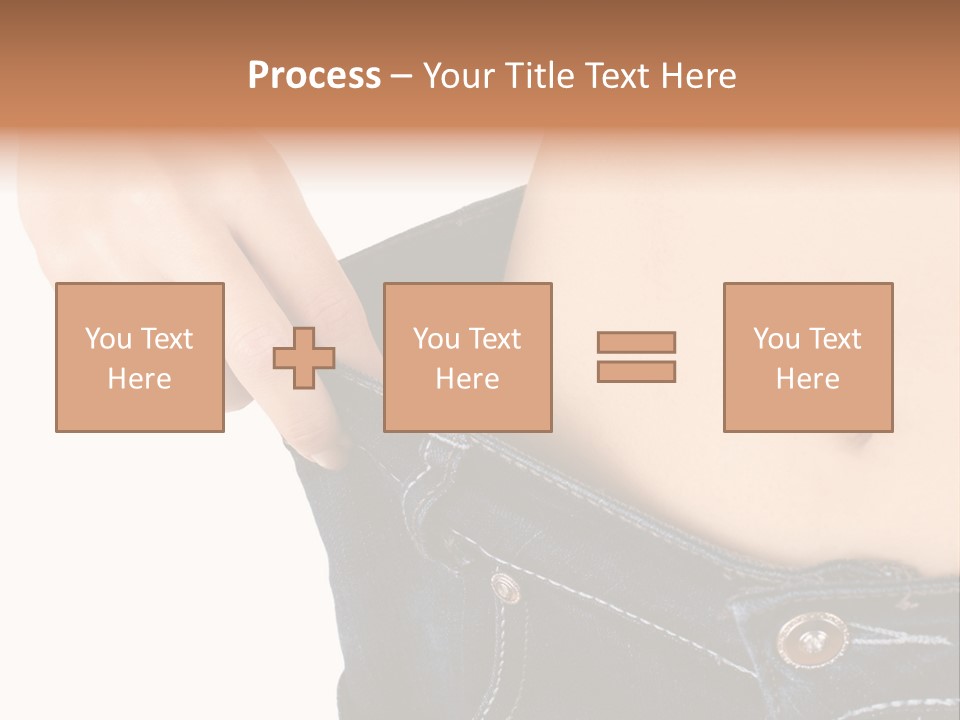 Process – Your Title Text Here

You Text Here

You Text Here

You Text Here